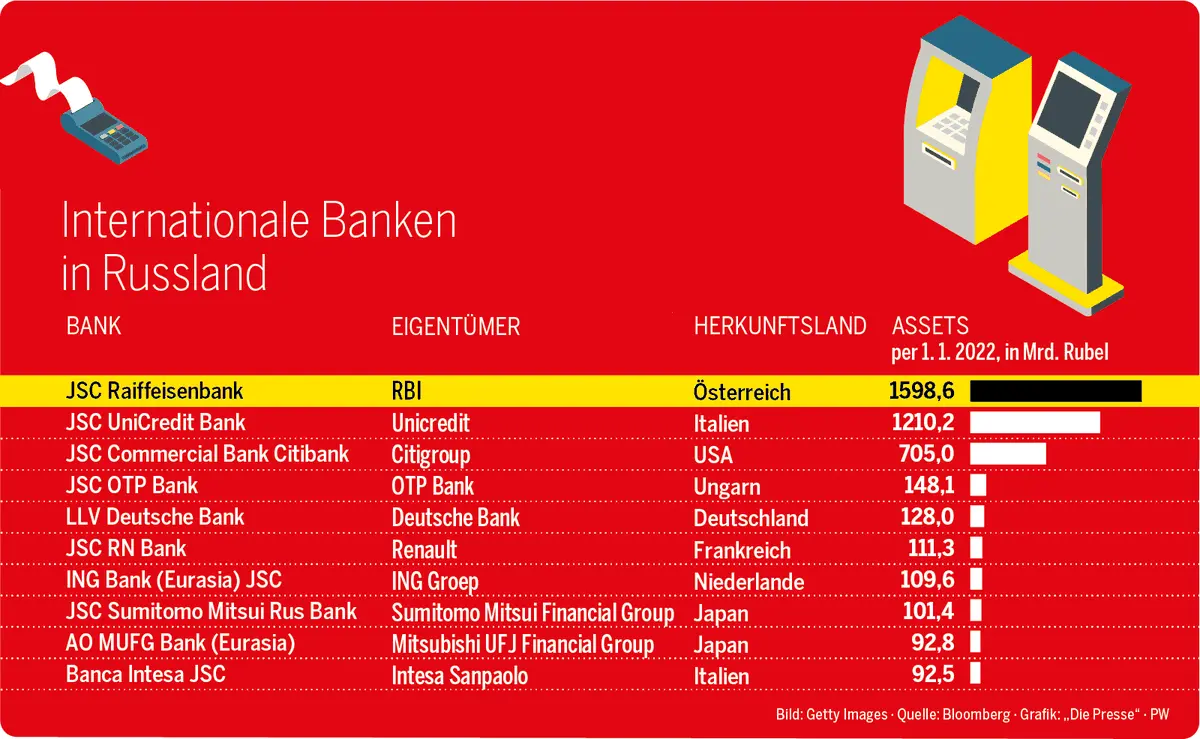 Internationale Banken in Russland

| BANK | EIGENTÜMER | HERKUNFTSLAND | ASSETS per 1. 1. 2022, in Mrd. Rubel |
|---|---|---|---|
| JSC Raiffeisenbank | RBI | Österreich | 1598,6 |
| JSC UniCredit Bank | Unicredit | Italien | 1210,2 |
| JSC Commercial Bank Citibank | Citigroup | USA | 705,0 |
| JSC OTP Bank | OTP Bank | Ungarn | 148,1 |
| LLV Deutsche Bank | Deutsche Bank | Deutschland | 128,0 |
| JSC RN Bank | Renault | Frankreich | 111,3 |
| ING Bank (Eurasia) JSC | ING Groep | Niederlande | 109,6 |
| JSC Sumitomo Mitsui Rus Bank | Sumitomo Mitsui Financial Group | Japan | 101,4 |
| AO MUFG Bank (Eurasia) | Mitsubishi UFJ Financial Group | Japan | 92,8 |
| Banca Intesa JSC | Intesa Sanpaolo | Italien | 92,5 |

Bild: Getty Images · Quelle: Bloomberg · Grafik: „Die Presse“ · PW